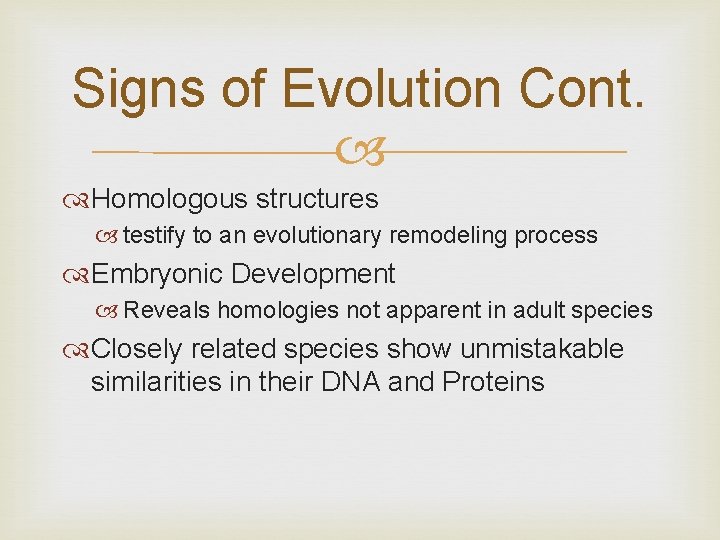 Signs of Evolution Cont.

Homologous structures

testify to an evolutionary remodeling process

Embryonic Development

Reveals homologies not apparent in adult species

Closely related species show unmistakable similarities in their DNA and Proteins